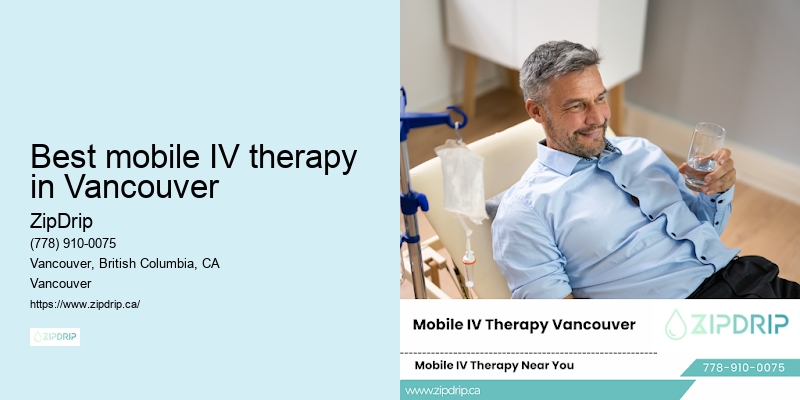 Best mobile IV therapy in Vancouver

ZipDrip

(778) 910-0075

Vancouver, British Columbia, CA

Vancouver

https://www.zipdrip.ca/

ZIPDRIP

Mobile IV Therapy Vancouver

ZIPDRIP

Mobile IV Therapy Near You

778-910-0075

www.zipdrip.ca